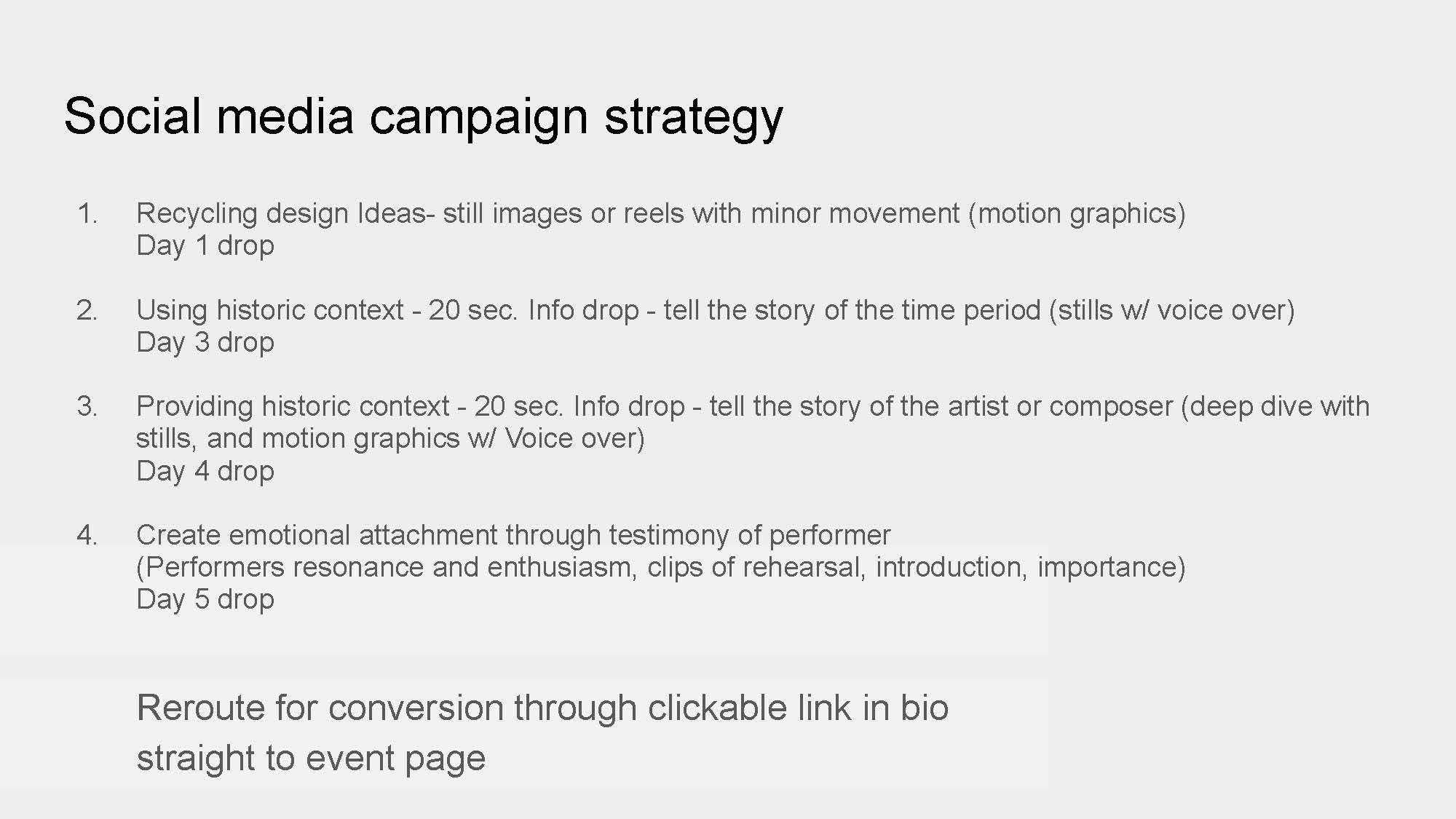 Social media campaign strategy

1. Recycling design Ideas- still images or reels with minor movement (motion graphics)
Day 1 drop

2. Using historic context - 20 sec. Info drop - tell the story of the time period (stills w/ voice over)
Day 3 drop

3. Providing historic context - 20 sec. Info drop - tell the story of the artist or composer (deep dive with stills, and motion graphics w/ Voice over)
Day 4 drop

4. Create emotional attachment through testimony of performer
(Performers resonance and enthusiasm, clips of rehearsal, introduction, importance)
Day 5 drop

Reroute for conversion through clickable link in bio straight to event page